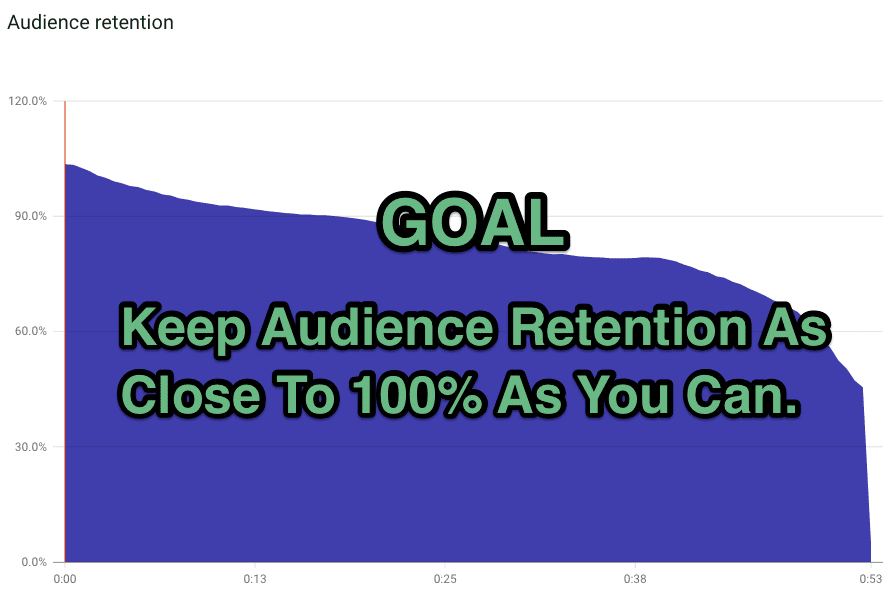 Audience retention

120.0%
90.0%
60.0%
30.0%
0.0%

GOAL

Keep Audience Retention As Close To 100% As You Can.

0:00
0:13
0:25
0:38
0:53